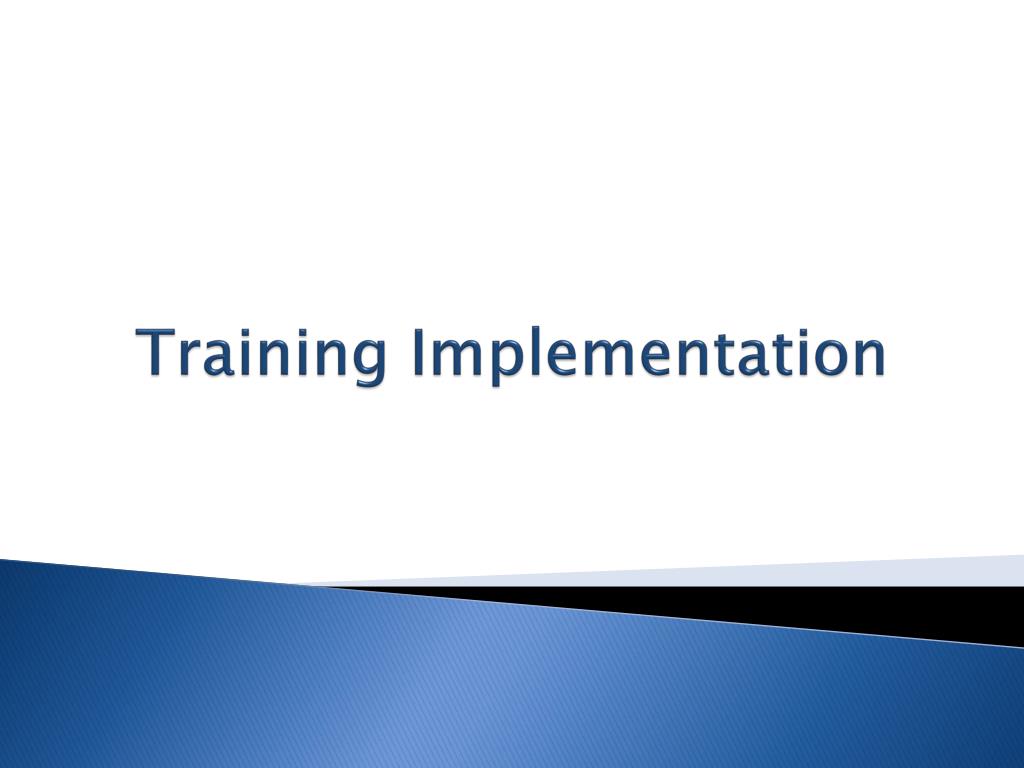 Training Implementation